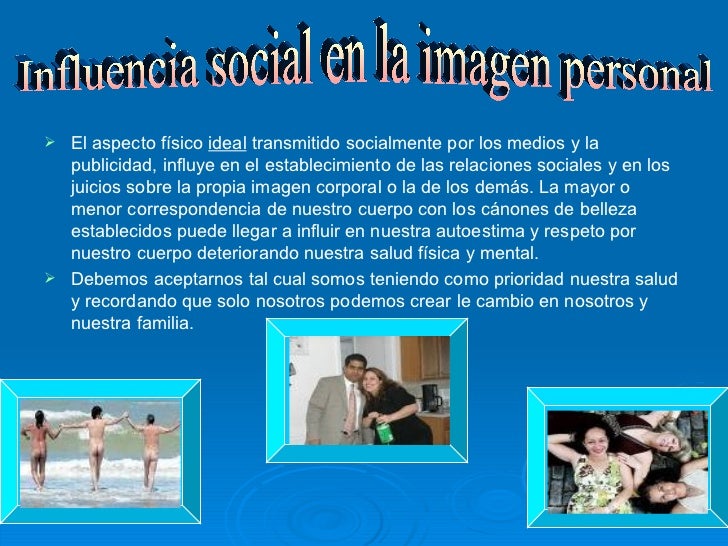 Influencia social en la imagen personal

➢ El aspecto físico ideal transmitido socialmente por los medios y la publicidad, influye en el establecimiento de las relaciones sociales y en los juicios sobre la propia imagen corporal o la de los demás. La mayor o menor correspondencia de nuestro cuerpo con los cánones de belleza establecidos puede llegar a influir en nuestra autoestima y respeto por nuestro cuerpo deteriorando nuestra salud física y mental.

➢ Debemos aceptarnos tal cual somos teniendo como prioridad nuestra salud y recordando que solo nosotros podemos crear le cambio en nosotros y nuestra familia.